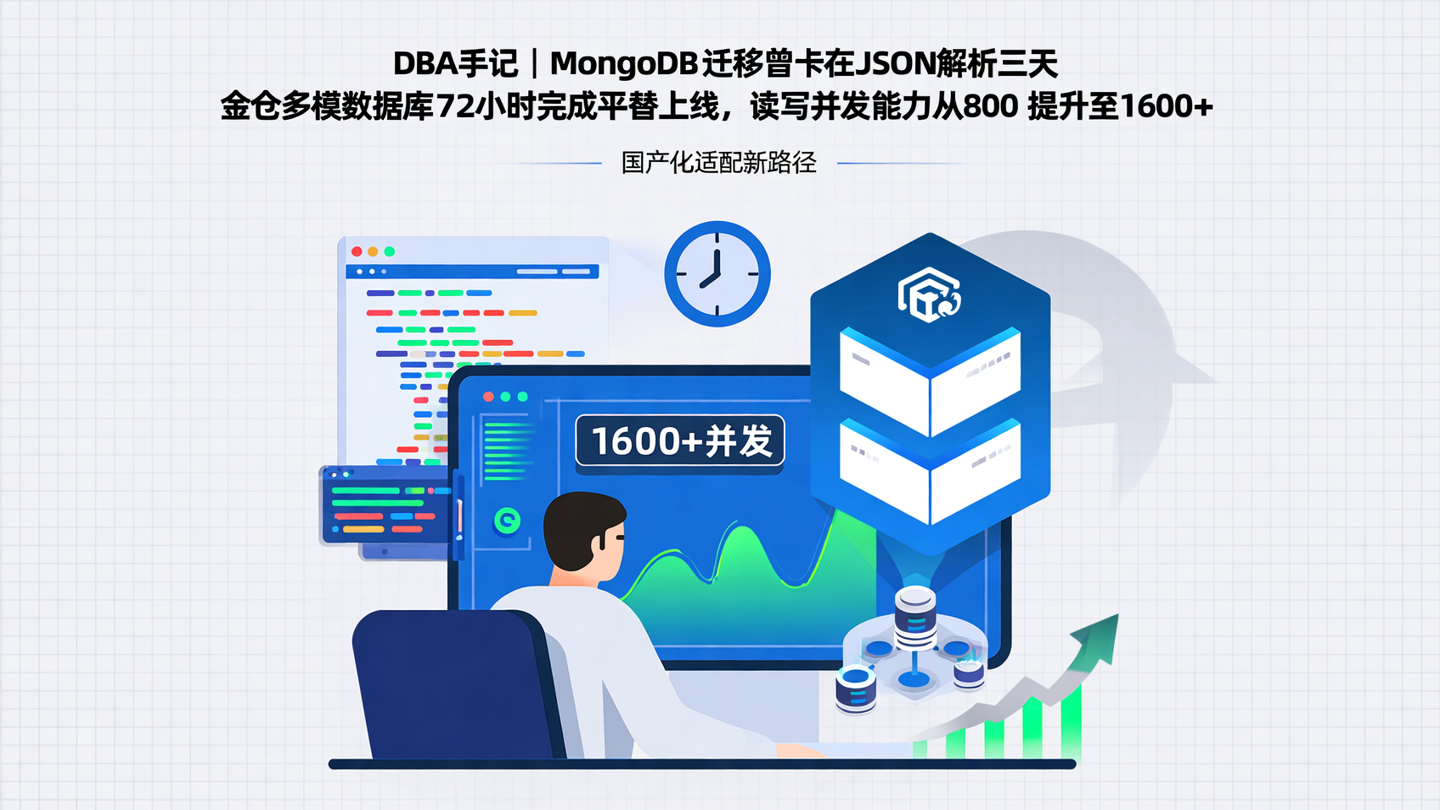 DBA手记｜MongoDB迁移曾卡在JSON解析三天
金仓多模数据库72小时完成平替上线，读写并发能力从800 提升至1600+

国产化适配新路径

1600+并发